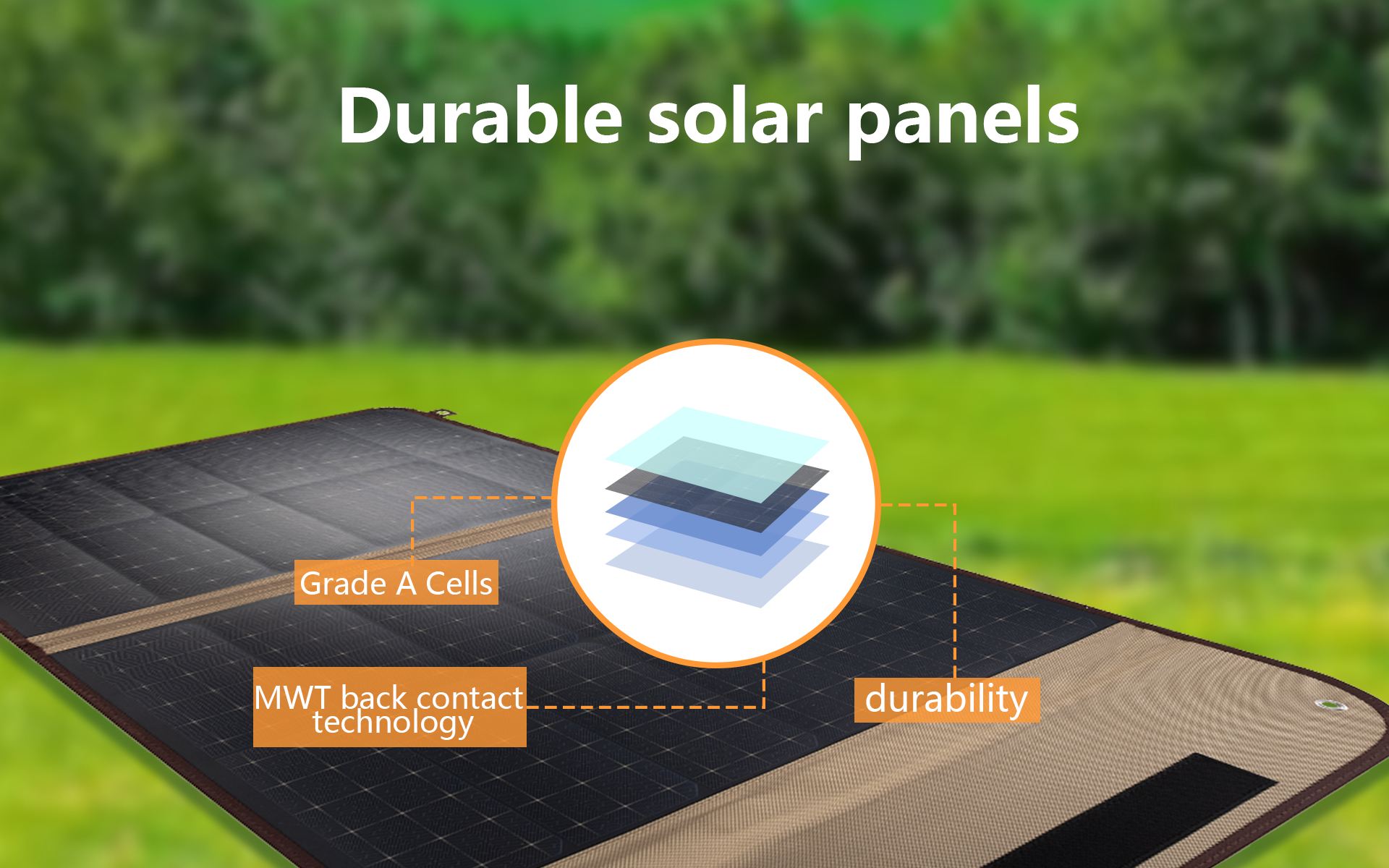 Durable solar panels

Grade A Cells

MWT back contact technology

durability